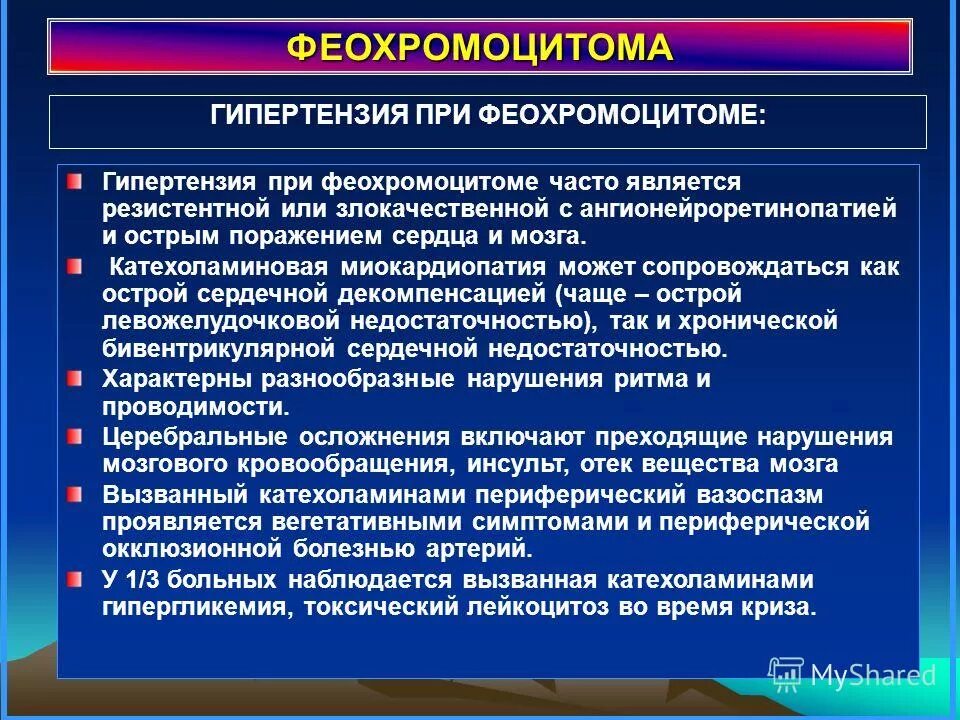 ФЕОХРОМОЦИТОМА

ГИПЕРТЕНЗИЯ ПРИ ФЕОХРОМОЦИТОМЕ:

Гипертензия при феохромоцитоме часто является резистентной или злокачественной с ангионейроретинопатией и острым поражением сердца и мозга.

Катехоламиновая миокардиопатия может сопровождаться как острой сердечной декомпенсацией (чаще – острой левожелудочковой недостаточностью), так и хронической бивентрикулярной сердечной недостаточностью.

Характерны разнообразные нарушения ритма и проводимости.

Церебральные осложнения включают преходящие нарушения мозгового кровообращения, инсульт, отек вещества мозга

Вызванный катехоламинами периферический вазоспазм проявляется вегетативными симптомами и периферической окклюзионной болезнью артерий.

У 1/3 больных наблюдается вызванная катехоламинами гипергликемия, токсический лейкоцитоз во время криза.

MyShared